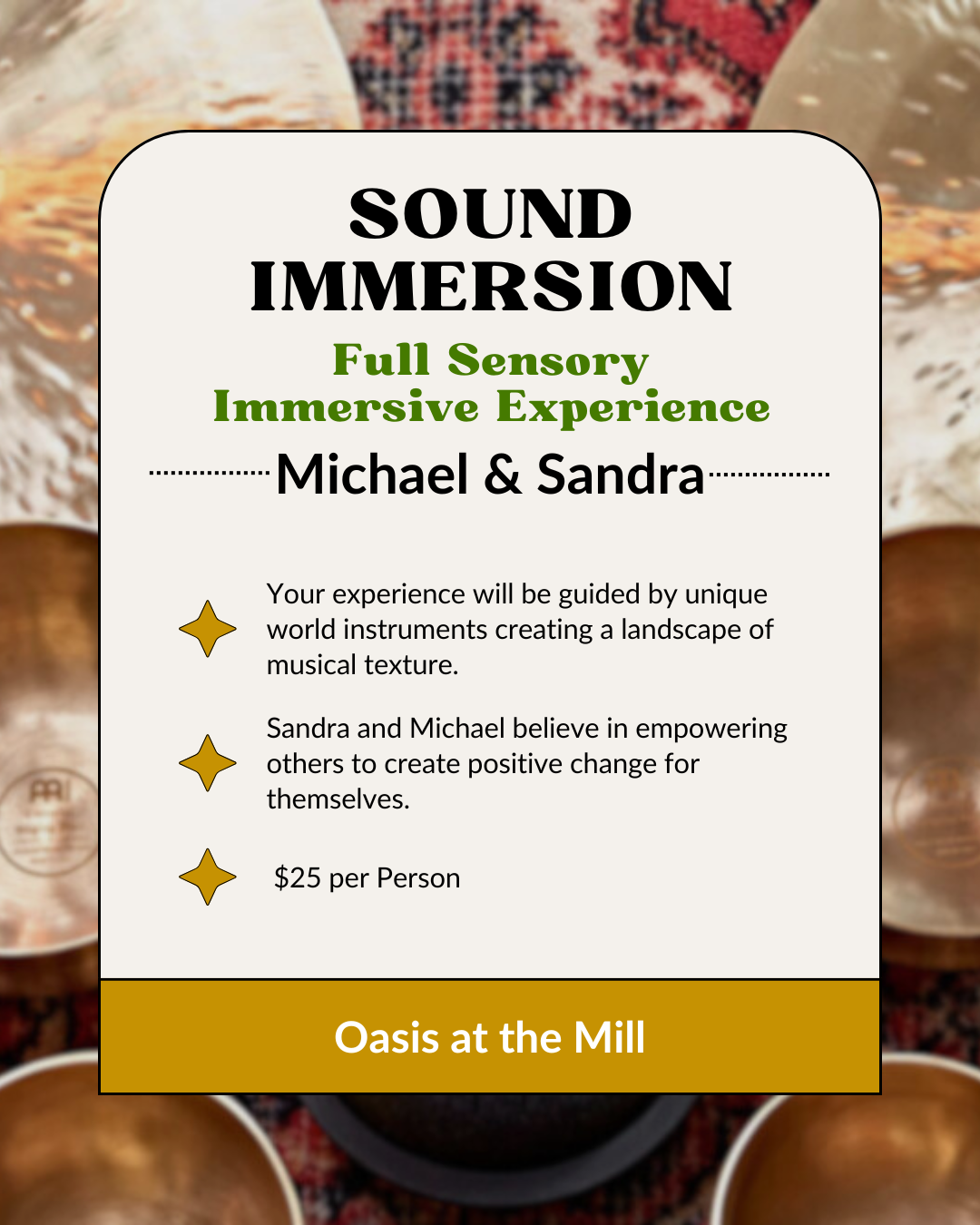 SOUND IMMERSION

Full Sensory Immersive Experience

Michael & Sandra

Your experience will be guided by unique world instruments creating a landscape of musical texture.

Sandra and Michael believe in empowering others to create positive change for themselves.

$25 per Person

Oasis at the Mill